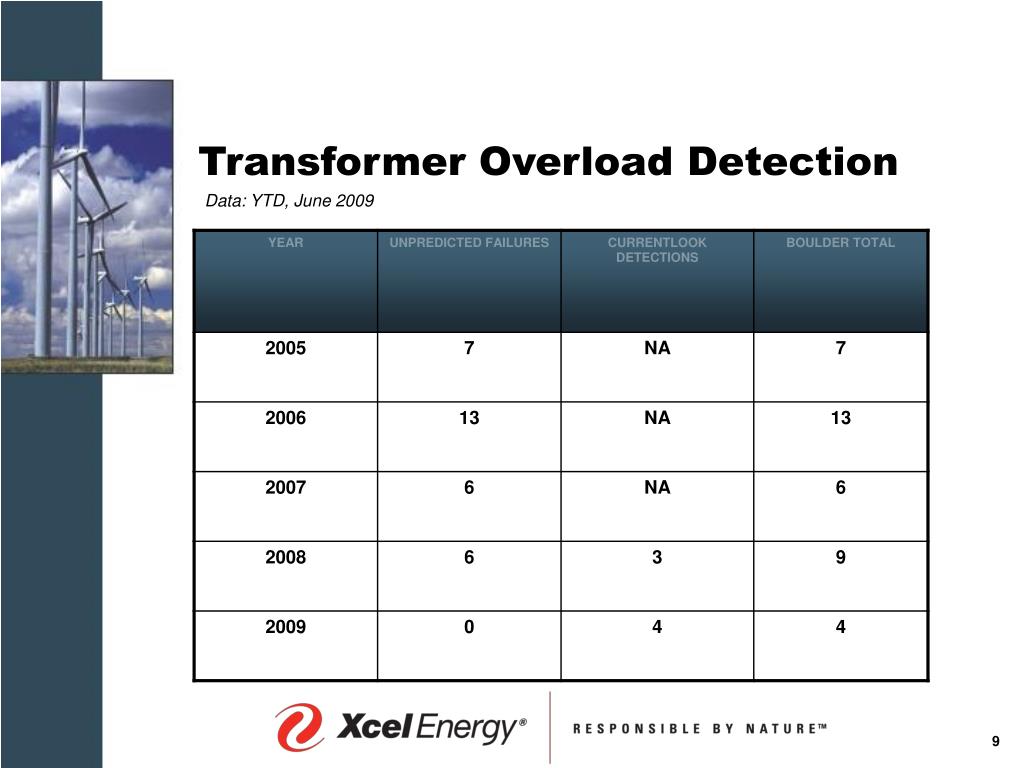 Transformer Overload Detection

Data: YTD, June 2009

| YEAR | UNPREDICTED FAILURES | CURRENTLOOK DETECTIONS | BOULDER TOTAL |
|---|---|---|---|
| 2005 | 7 | NA | 7 |
| 2006 | 13 | NA | 13 |
| 2007 | 6 | NA | 6 |
| 2008 | 6 | 3 | 9 |
| 2009 | 0 | 4 | 4 |

Xcel Energy®

RESPONSIBLE BY NATURE™

9